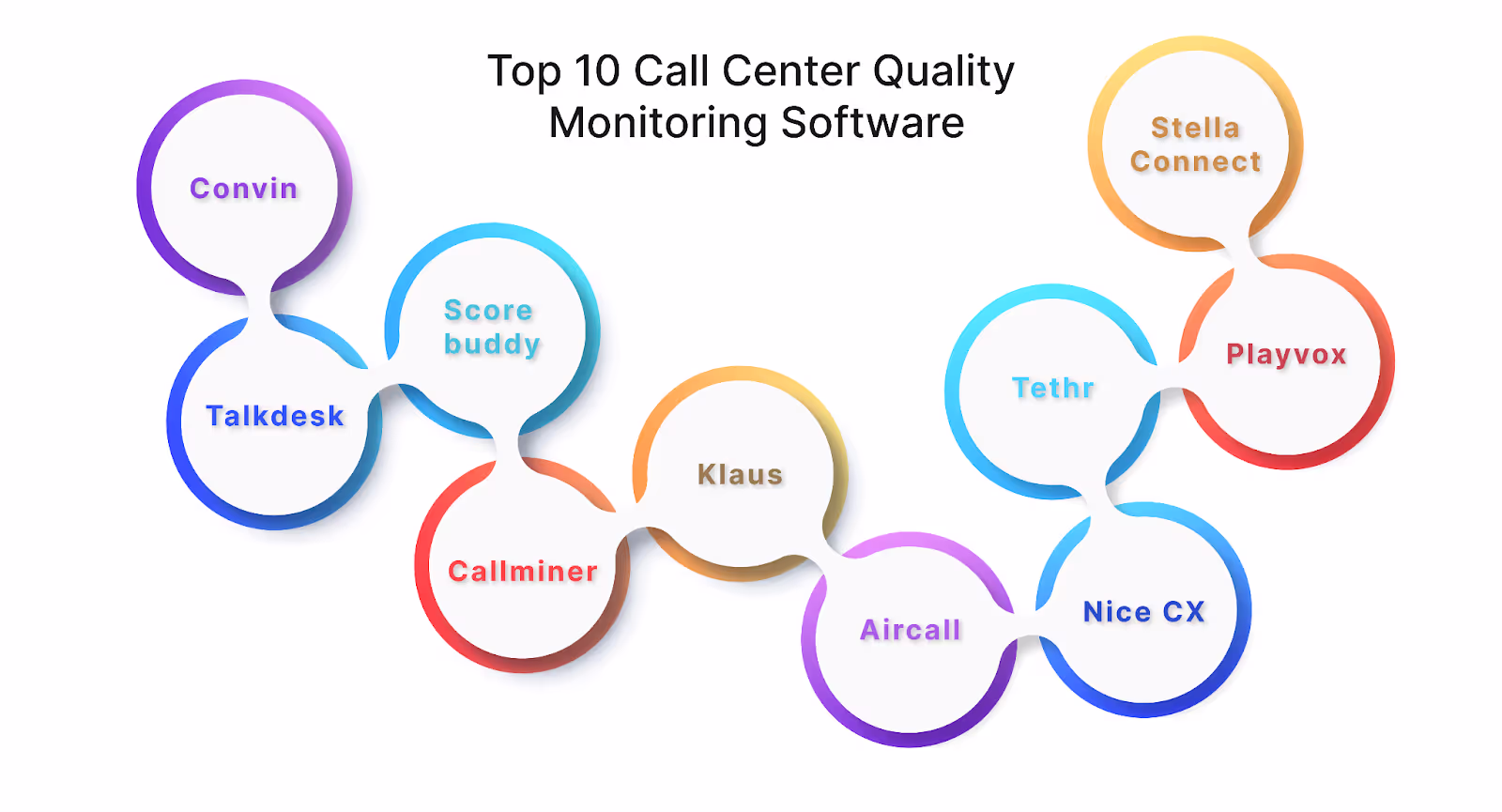 Top 10 Call Center Quality Monitoring Software

Convin

Talkdesk

Score buddy

Callminer

Klaus

Aircall

Nice CX

Tethr

Playvox

Stella Connect